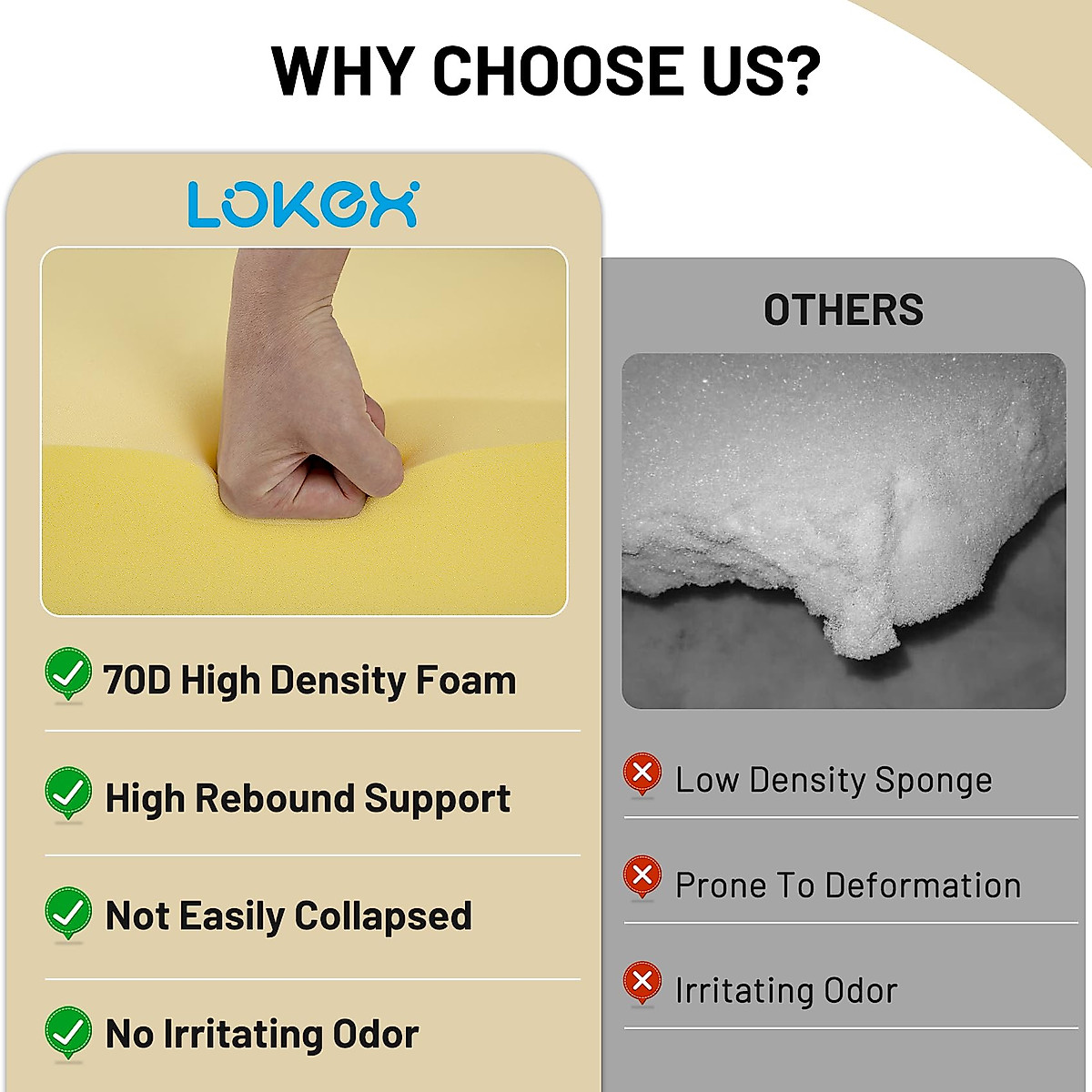 WHY CHOOSE US?

LOKEX

70D High Density Foam

High Rebound Support

Not Easily Collapsed

No Irritating Odor

OTHERS

Low Density Sponge

Prone To Deformation

Irritating Odor